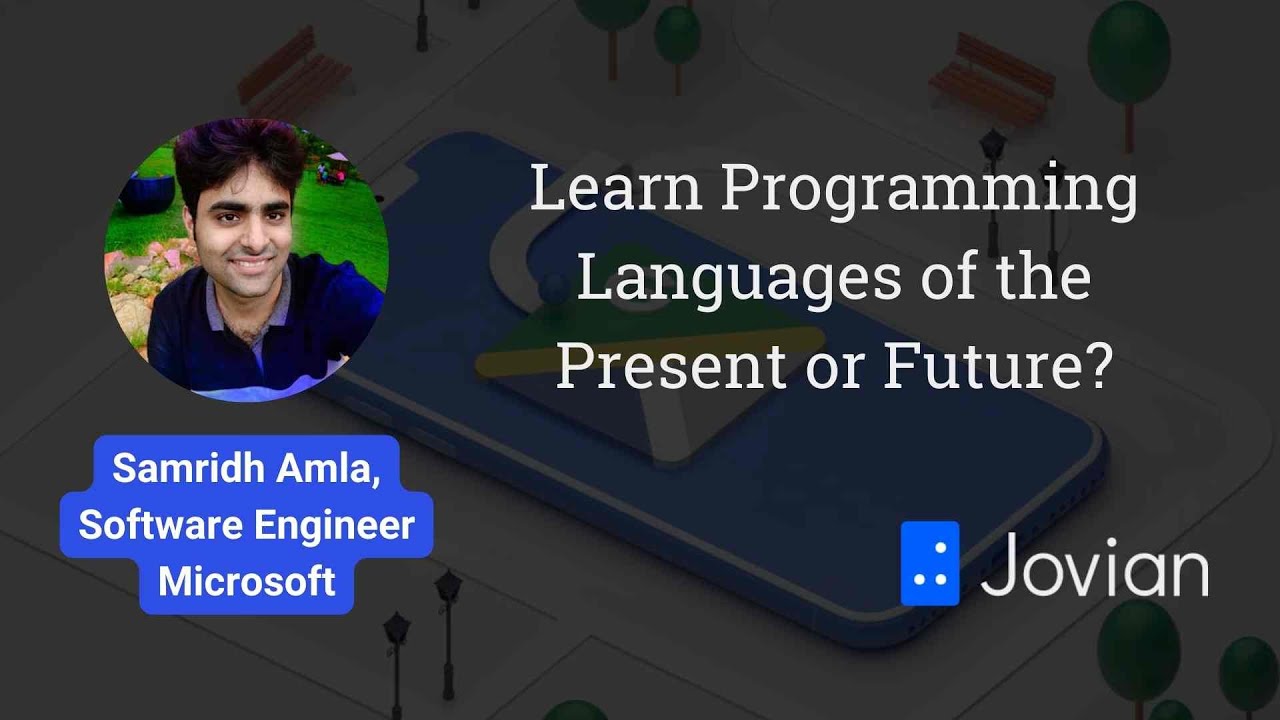 Learn Programming Languages of the Present or Future?

Samridh Amla, Software Engineer Microsoft

Jovian